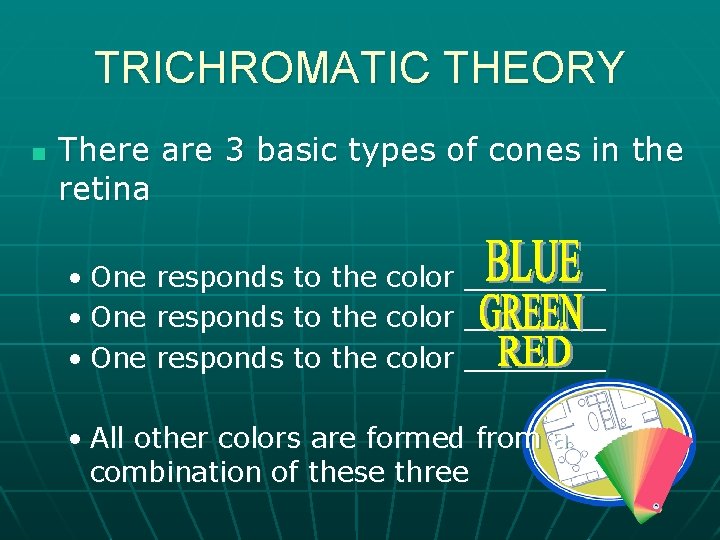 TRICHROMATIC THEORY

There are 3 basic types of cones in the retina

• One responds to the color BLUE
• One responds to the color GREEN
• One responds to the color RED

• All other colors are formed from combination of these three